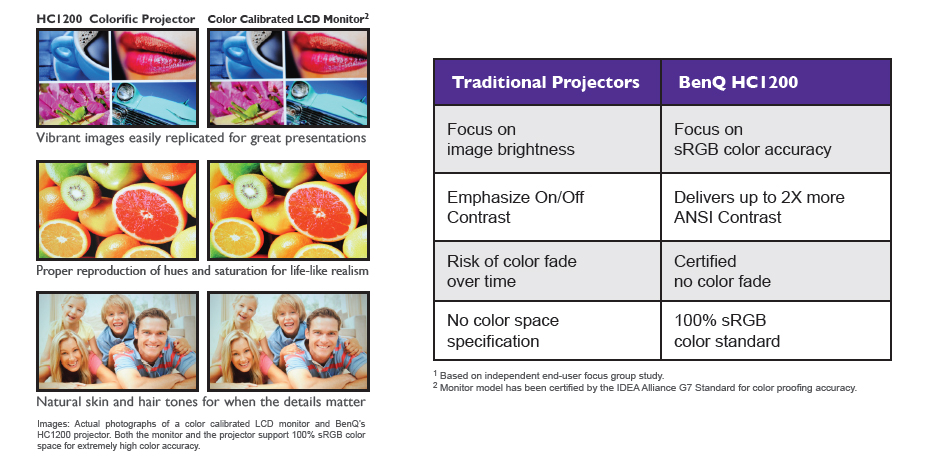 HC1200 Colorific Projector Color Calibrated LCD Monitor$^2$

Vibrant images easily replicated for great presentations

Proper reproduction of hues and saturation for life-like realism

Natural skin and hair tones for when the details matter

Images: Actual photographs of a color calibrated LCD monitor and BenQ's HC1200 projector. Both the monitor and the projector support 100% sRGB color space for extremely high color accuracy.

| Traditional Projectors | BenQ HC1200 |
|---|---|
| Focus on image brightness | Focus on sRGB color accuracy |
| Emphasize On/Off Contrast | Delivers up to 2X more ANSI Contrast |
| Risk of color fade over time | Certified no color fade |
| No color space specification | 100% sRGB color standard |

$^1$ Based on independent end-user focus group study.
$^2$ Monitor model has been certified by the IDEA Alliance G7 Standard for color proofing accuracy.